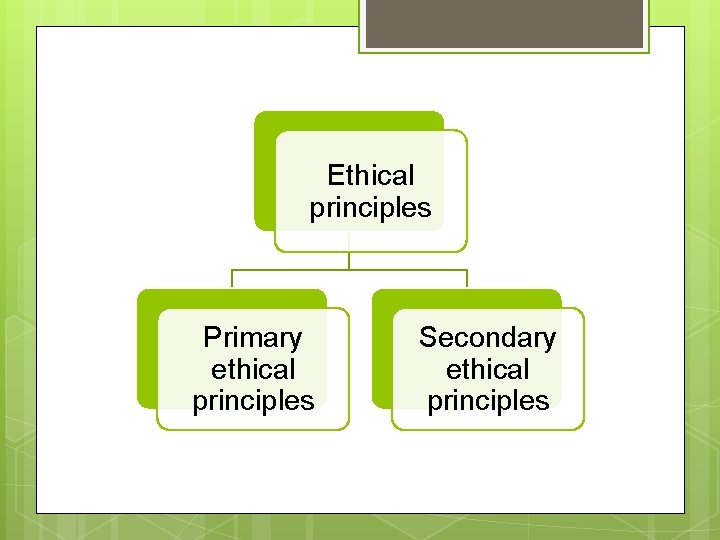 Ethical principles

Primary ethical principles

Secondary ethical principles